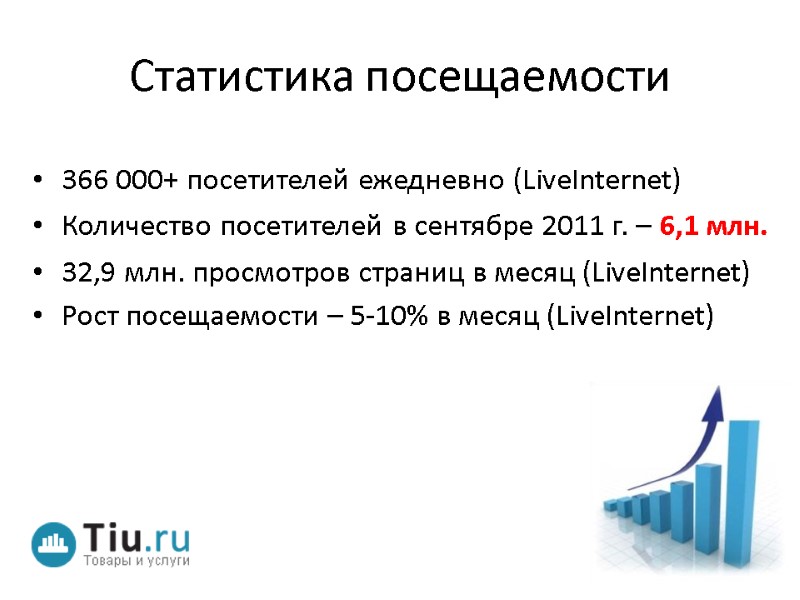 Статистика посещаемости

• 366 000+ посетителей ежедневно (LiveInternet)
• Количество посетителей в сентябре 2011 г. – 6,1 млн.
• 32,9 млн. просмотров страниц в месяц (LiveInternet)
• Рост посещаемости – 5-10% в месяц (LiveInternet)

Tiu.ru
Товары и услуги